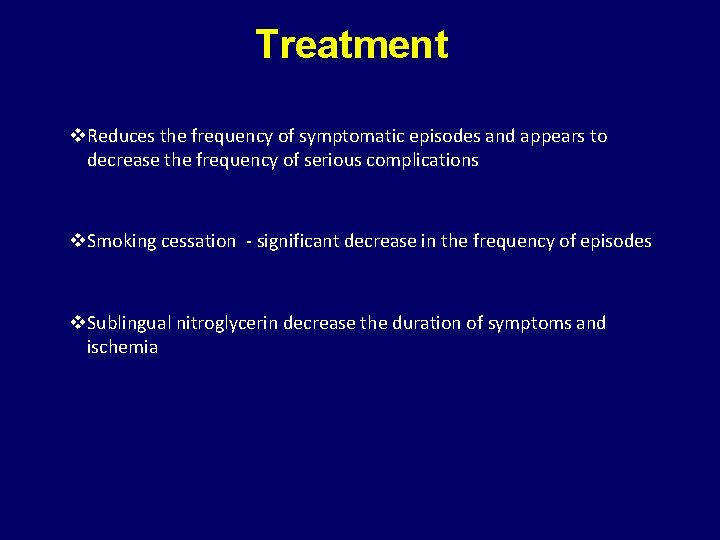 Treatment

❖Reduces the frequency of symptomatic episodes and appears to decrease the frequency of serious complications

❖Smoking cessation - significant decrease in the frequency of episodes

❖Sublingual nitroglycerin decrease the duration of symptoms and ischemia